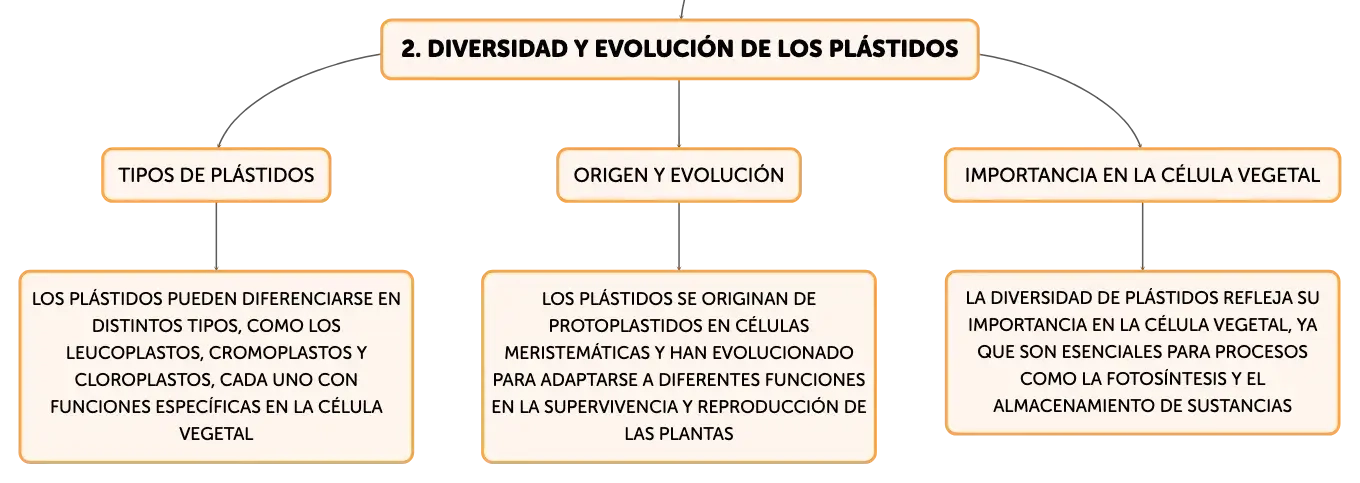 2. DIVERSIDAD Y EVOLUCIÓN DE LOS PLÁSTIDOS

TIPOS DE PLÁSTIDOS

LOS PLÁSTIDOS PUEDEN DIFERENCIARSE EN DISTINTOS TIPOS, COMO LOS LEUCOPLASTOS, CROMOPLASTOS Y CLOROPLASTOS, CADA UNO CON FUNCIONES ESPECÍFICAS EN LA CÉLULA VEGETAL

ORIGEN Y EVOLUCIÓN

LOS PLÁSTIDOS SE ORIGINAN DE PROTOPLASTIDOS EN CÉLULAS MERISTEMÁTICAS Y HAN EVOLUCIONADO PARA ADAPTARSE A DIFERENTES FUNCIONES EN LA SUPERVIVENCIA Y REPRODUCCIÓN DE LAS PLANTAS

IMPORTANCIA EN LA CÉLULA VEGETAL

LA DIVERSIDAD DE PLÁSTIDOS REFLEJA SU IMPORTANCIA EN LA CÉLULA VEGETAL, YA QUE SON ESENCIALES PARA PROCESOS COMO LA FOTOSÍNTESIS Y EL ALMACENAMIENTO DE SUSTANCIAS